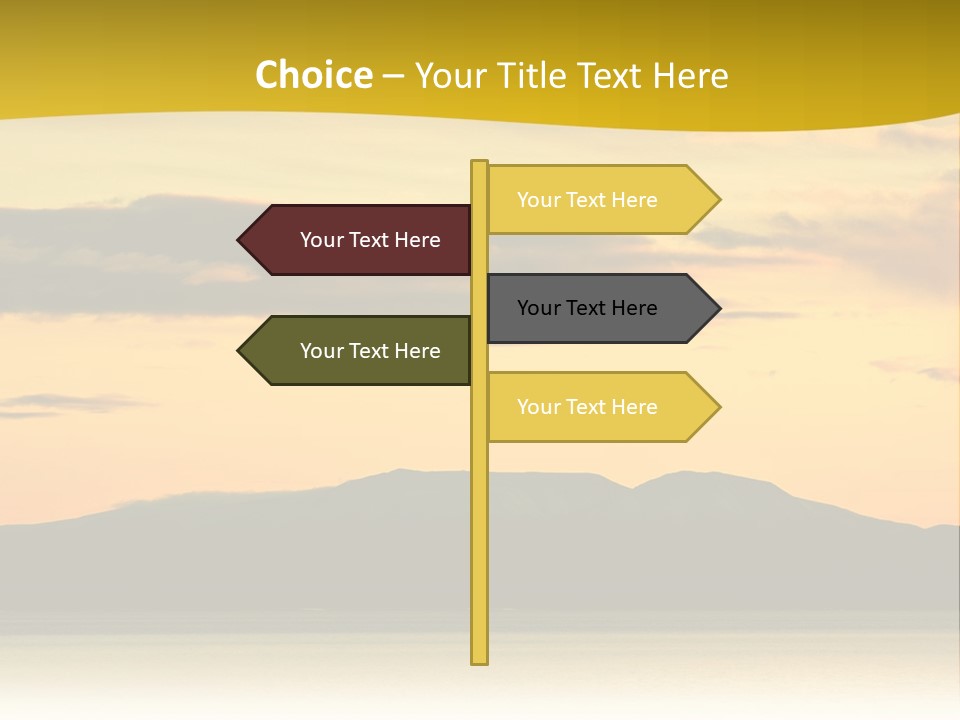 Choice – Your Title Text Here

Your Text Here

Your Text Here

Your Text Here

Your Text Here

Your Text Here